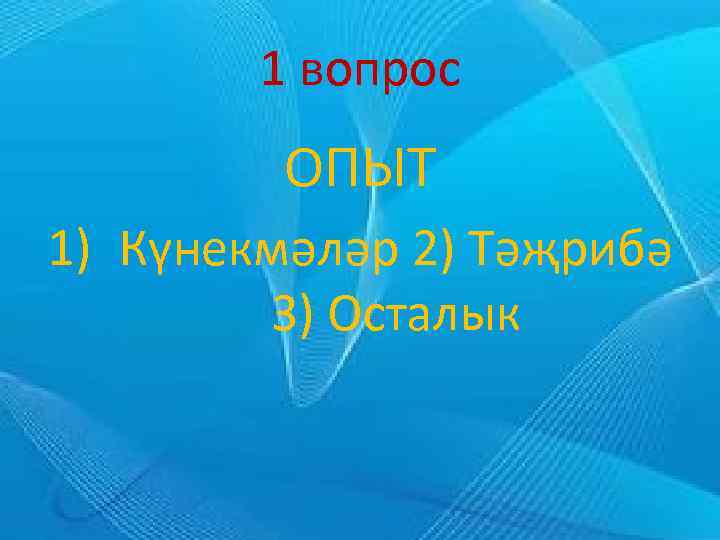 1 вопрос

ОПЫТ

1) Күнекмәләр 2) Тәҗрибә 3) Осталык